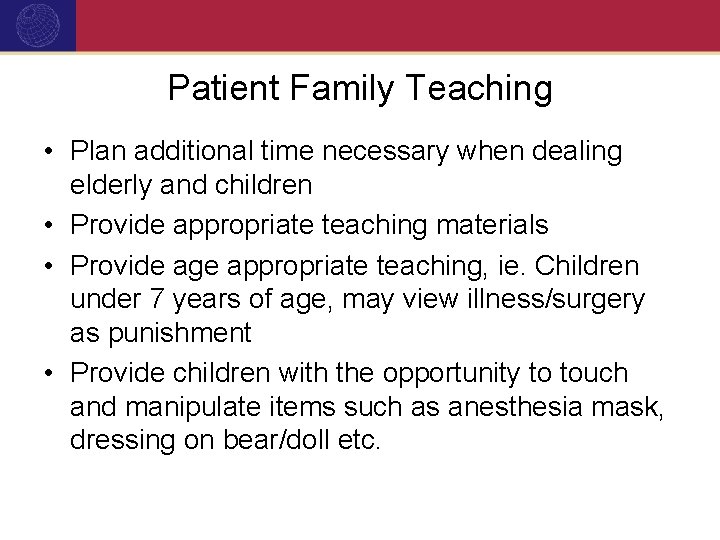 Patient Family Teaching

• Plan additional time necessary when dealing elderly and children
• Provide appropriate teaching materials
• Provide age appropriate teaching, ie. Children under 7 years of age, may view illness/surgery as punishment
• Provide children with the opportunity to touch and manipulate items such as anesthesia mask, dressing on bear/doll etc.